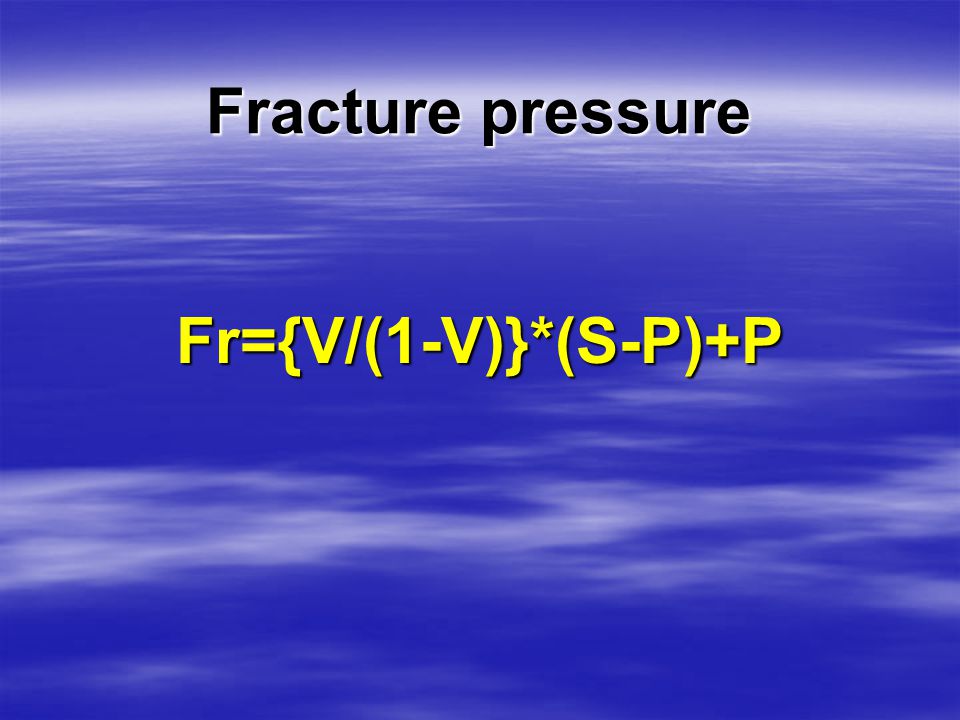 Fracture pressure

$Fr=\{V/(1-V)\}*(S-P)+P$